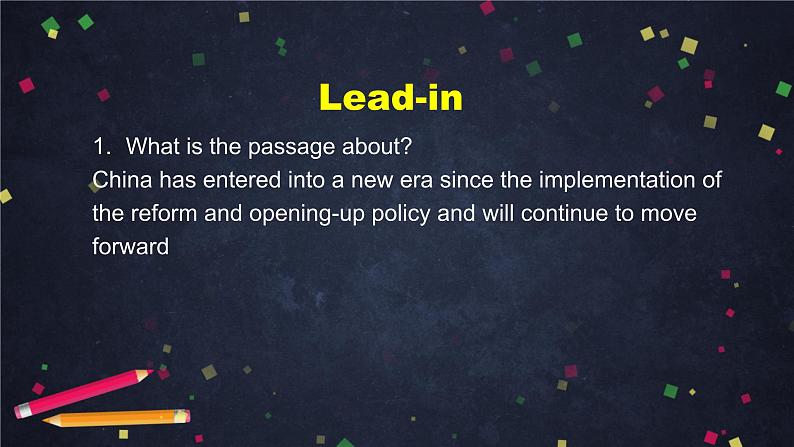 Lead-in

1. What is the passage about?
China has entered into a new era since the implementation of the reform and opening-up policy and will continue to move forward